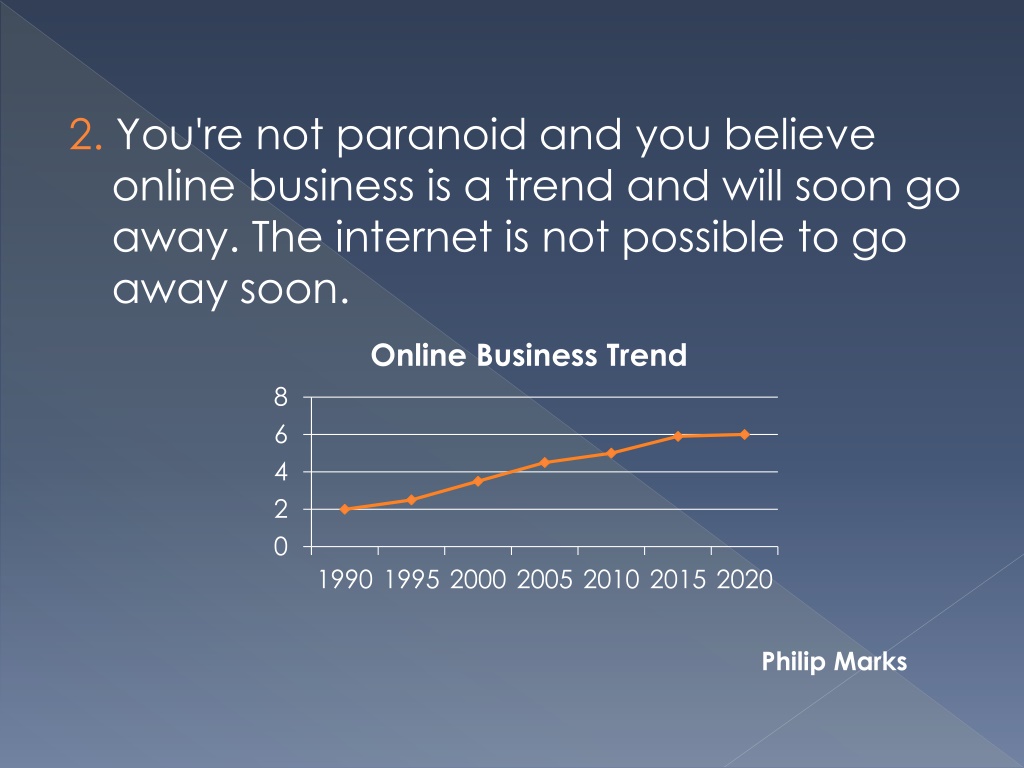 2. You're not paranoid and you believe online business is a trend and will soon go away. The internet is not possible to go away soon.

Online Business Trend

8
6
4
2
0

1990 1995 2000 2005 2010 2015 2020

Philip Marks